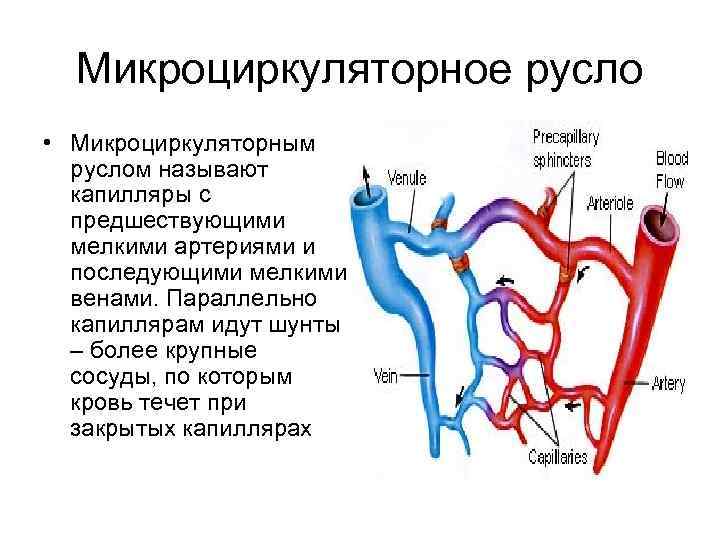 Микроциркуляторное русло

• Микроциркуляторным руслом называют капилляры с предшествующими мелкими артериями и последующими мелкими венами. Параллельно капиллярам идут шунты – более крупные сосуды, по которым кровь течет при закрытых капиллярах

Venule
Precapillary sphincters
Blood Flow
Arteriole
Vein
Artery
Capillaries